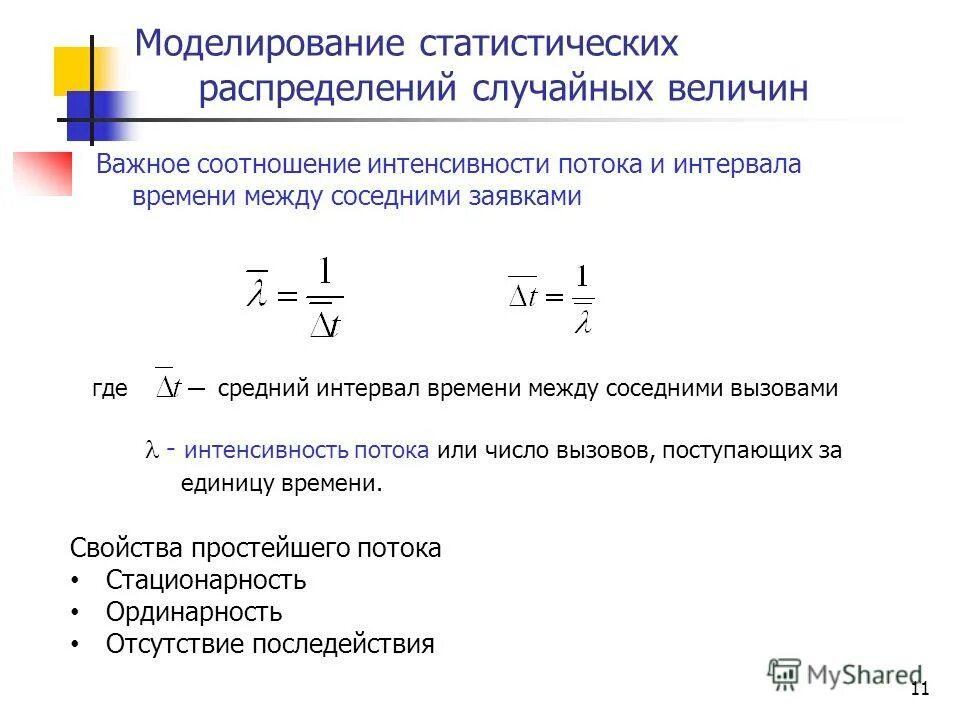 Моделирование статистических распределений случайных величин

Важное соотношение интенсивности потока и интервала времени между соседними заявками

$\overline{\lambda} = \frac{1}{\overline{\Delta t}}$ $\overline{\Delta t} = \frac{1}{\overline{\lambda}}$

где $\overline{\Delta t}$ — средний интервал времени между соседними вызовами

$\lambda$ - интенсивность потока или число вызовов, поступающих за единицу времени.

Свойства простейшего потока
• Стационарность
• Ординарность
• Отсутствие последействия

MyShared
11